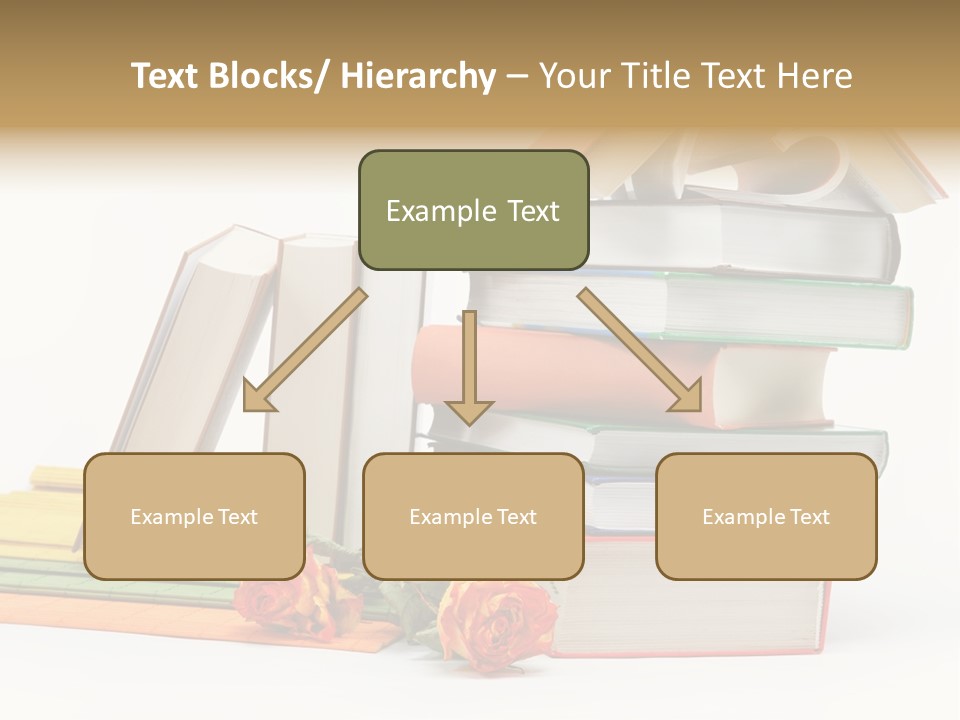 Text Blocks/ Hierarchy – Your Title Text Here

Example Text

Example Text

Example Text

Example Text